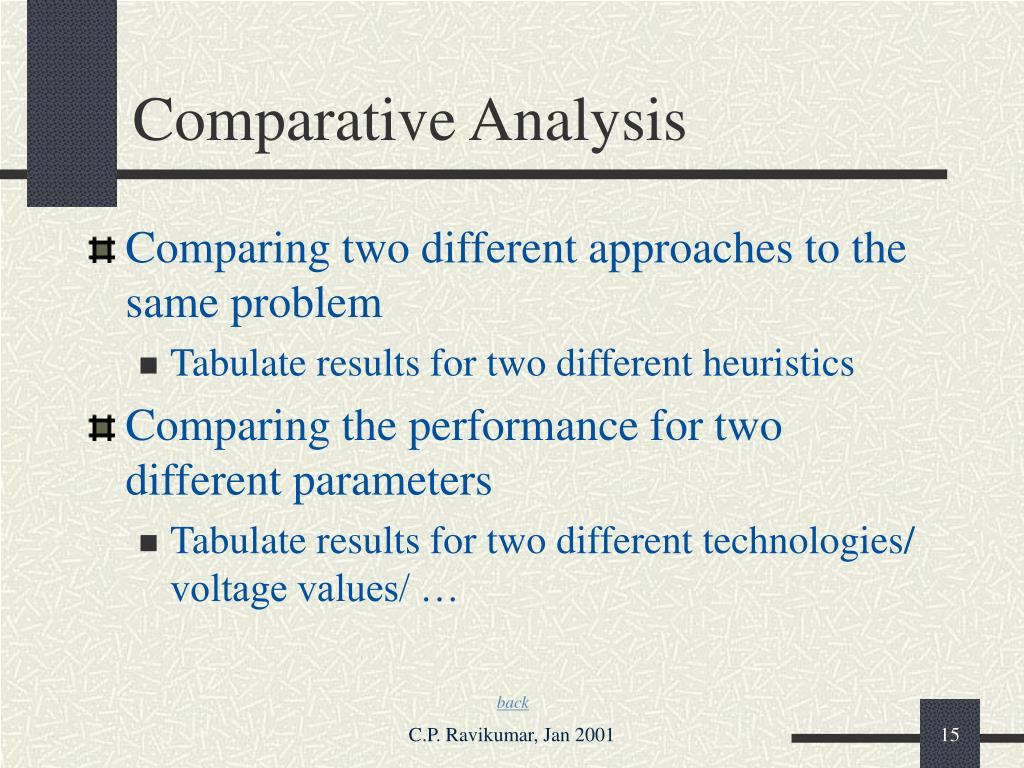 Comparative Analysis

Comparing two different approaches to the same problem

Tabulate results for two different heuristics

Comparing the performance for two different parameters

Tabulate results for two different technologies/ voltage values/ …

back

C.P. Ravikumar, Jan 2001

15